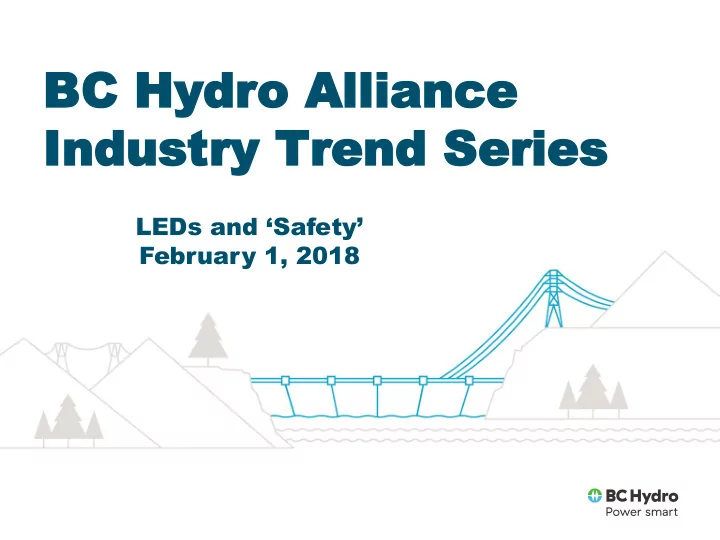 BC Hydro Alliance Industry Trend Series

LEDs and ‘Safety’
February 1, 2018

BC Hydro
Power smart